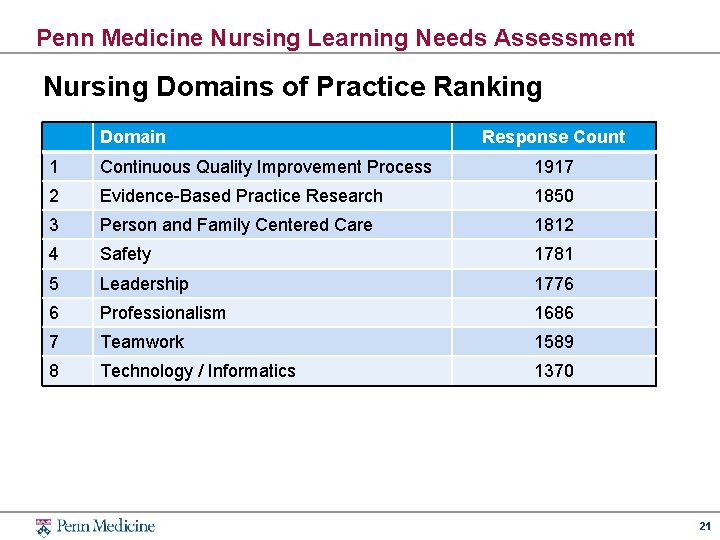 Penn Medicine Nursing Learning Needs Assessment

Nursing Domains of Practice Ranking

| | Domain | Response Count |
|---|---|---|
| 1 | Continuous Quality Improvement Process | 1917 |
| 2 | Evidence-Based Practice Research | 1850 |
| 3 | Person and Family Centered Care | 1812 |
| 4 | Safety | 1781 |
| 5 | Leadership | 1776 |
| 6 | Professionalism | 1686 |
| 7 | Teamwork | 1589 |
| 8 | Technology / Informatics | 1370 |

Penn Medicine

21